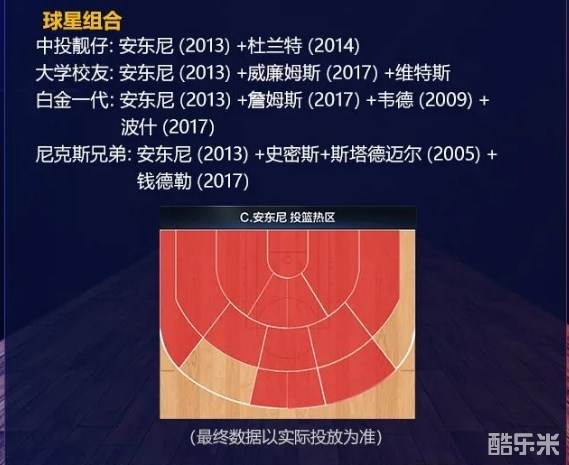 球星组合
中投靓仔: 安东尼 (2013) +杜兰特 (2014)
大学校友: 安东尼 (2013) +威廉姆斯 (2017) +维特斯
白金一代: 安东尼 (2013) +詹姆斯 (2017) +韦德 (2009) + 波什 (2017)
尼克斯兄弟: 安东尼 (2013) +史密斯+斯塔德迈尔 (2005) + 钱德勒 (2017)

C.安东尼 投篮热区

(最终数据以实际投放为准)

酷乐米